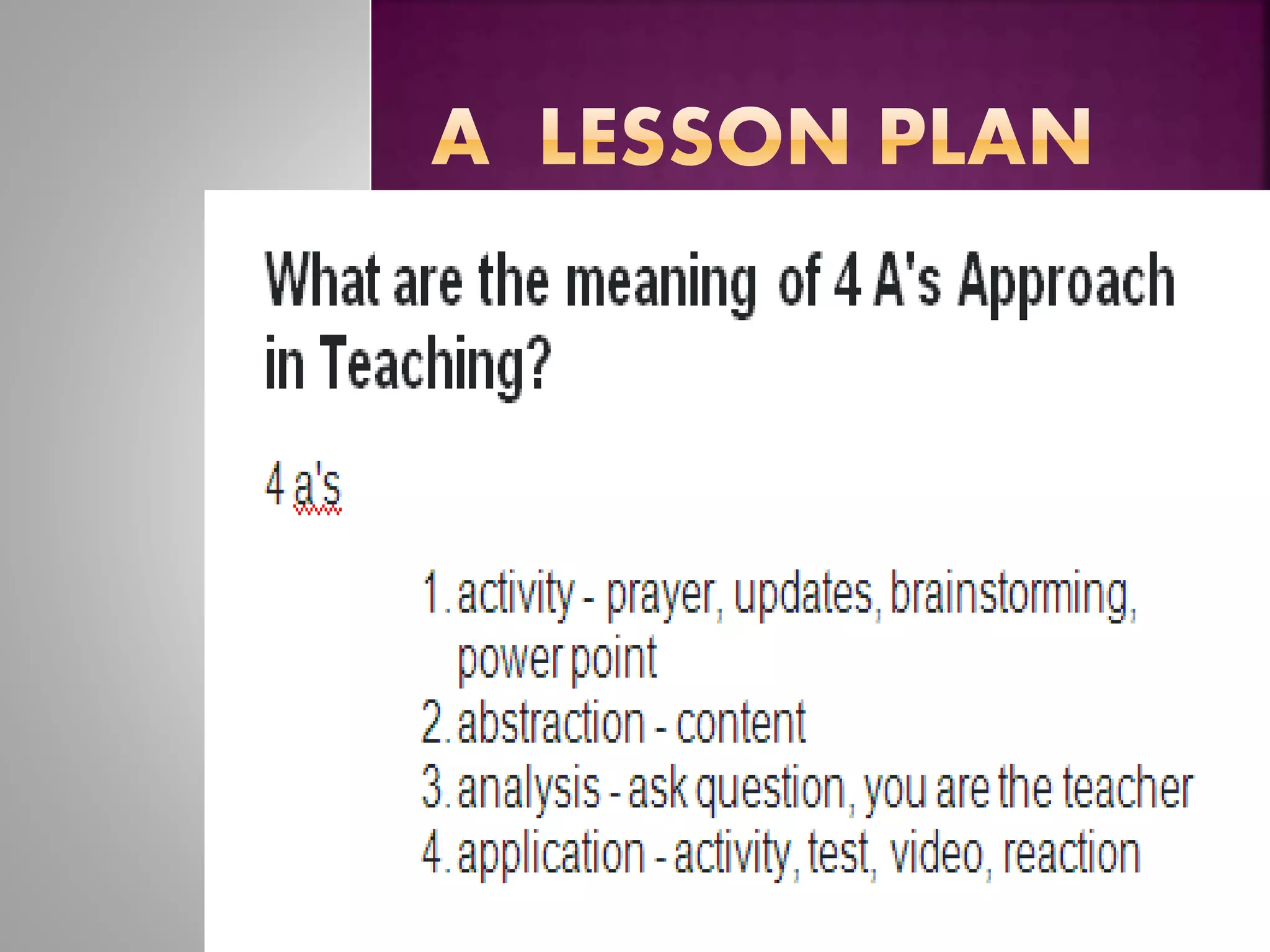 A LESSON PLAN

What are the meaning of 4 A's Approach in Teaching?

4 a's

1. activity - prayer, updates, brainstorming, power point
2. abstraction - content
3. analysis - ask question, you are the teacher
4. application - activity, test, video, reaction